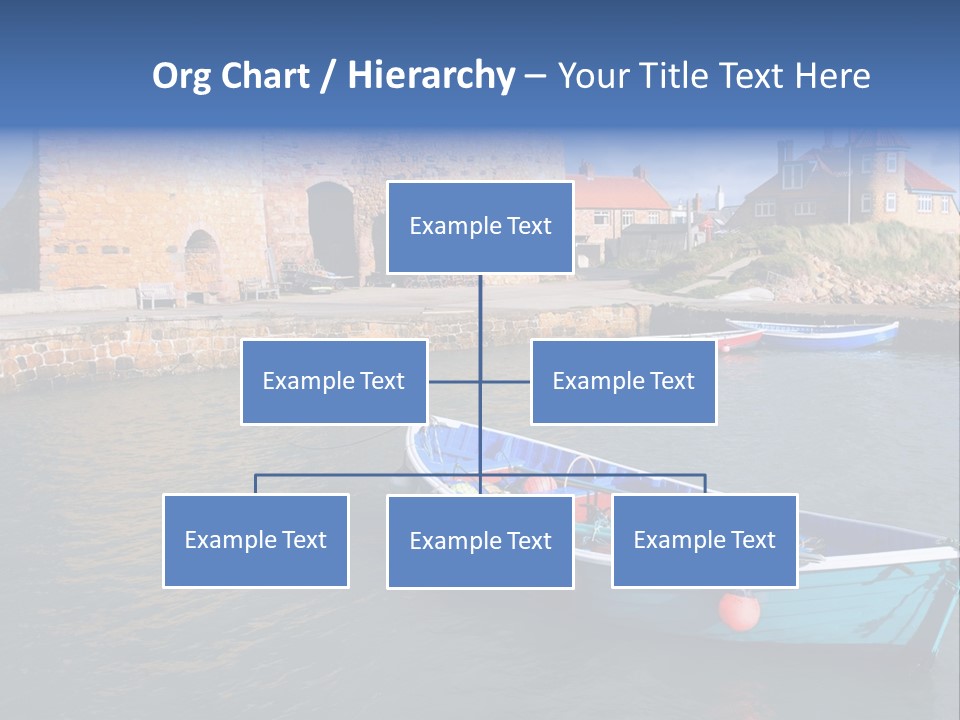 Org Chart / Hierarchy – Your Title Text Here

Example Text

Example Text

Example Text

Example Text

Example Text

Example Text